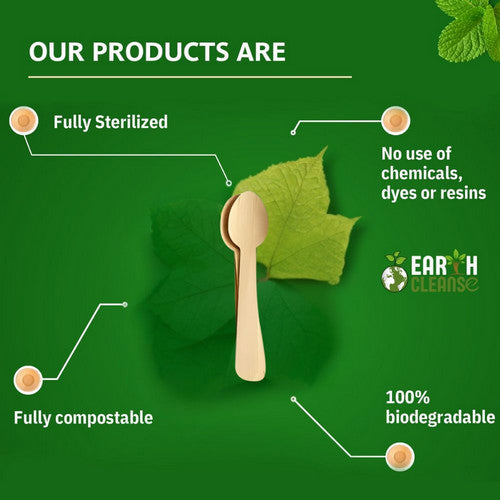 OUR PRODUCTS ARE

Fully Sterilized

No use of chemicals, dyes or resins

EARTH CLEANSE

Fully compostable

100% biodegradable